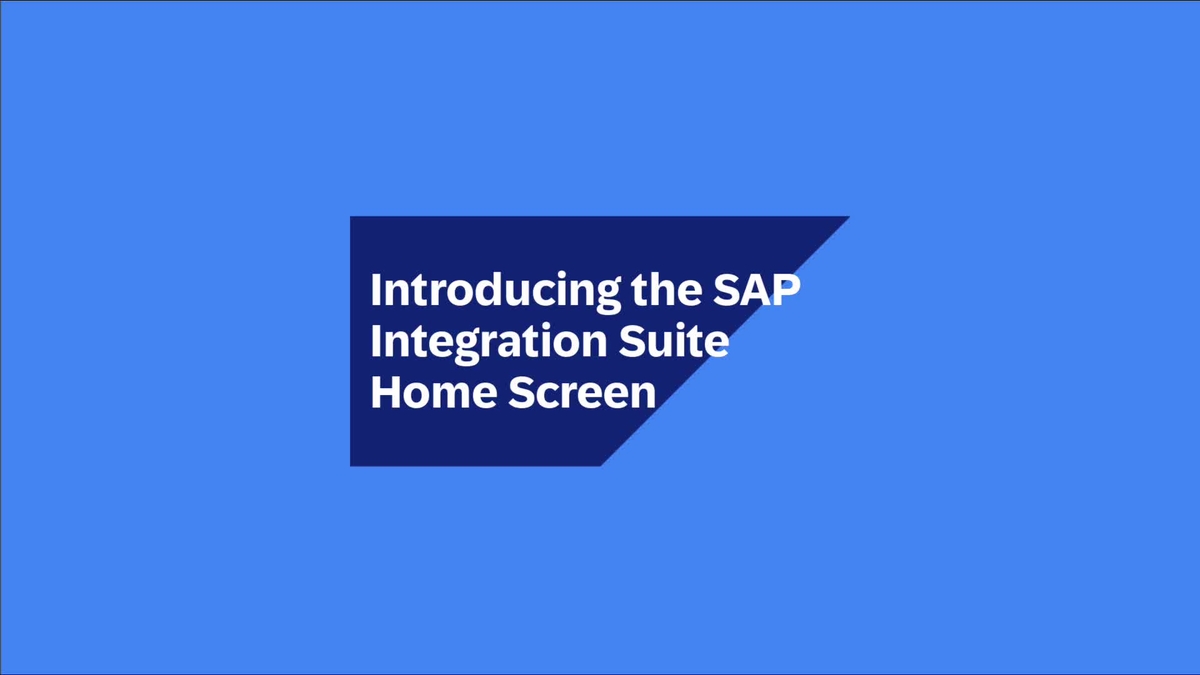 Introducing the SAP Integration Suite Home Screen